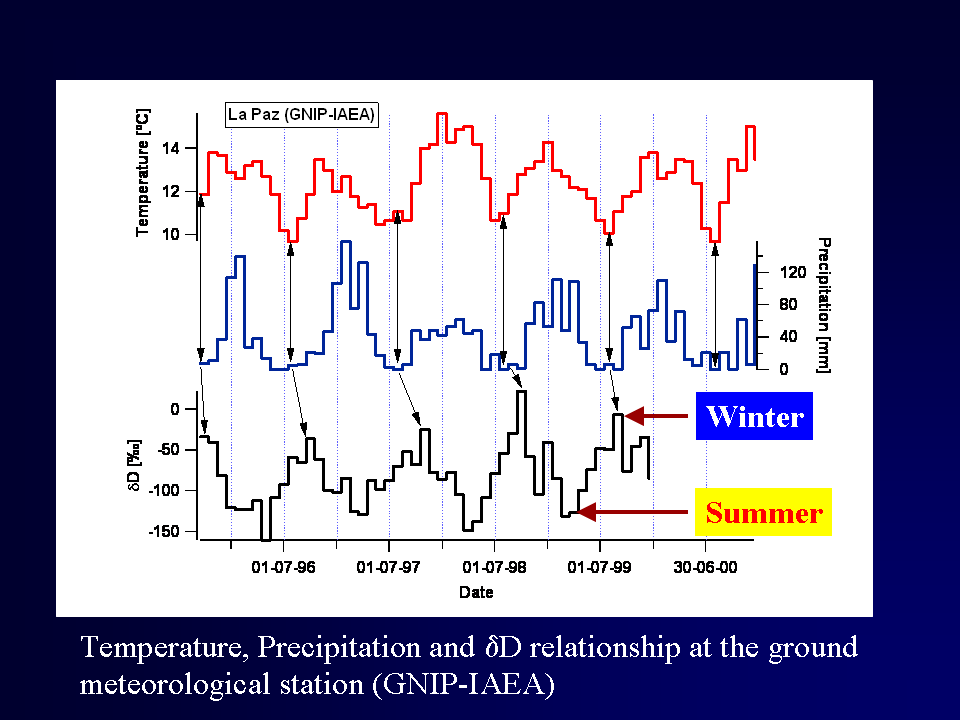 La Paz (GNIP-IAEA)

Temperature [ºC]

14
12
10

Precipitation [mm]

120
80
40
0

δD [‰]

0
-50
-100
-150

Winter

Summer

01-07-96 01-07-97 01-07-98 01-07-99 30-06-00

Date

Temperature, Precipitation and δD relationship at the ground meteorological station (GNIP-IAEA)